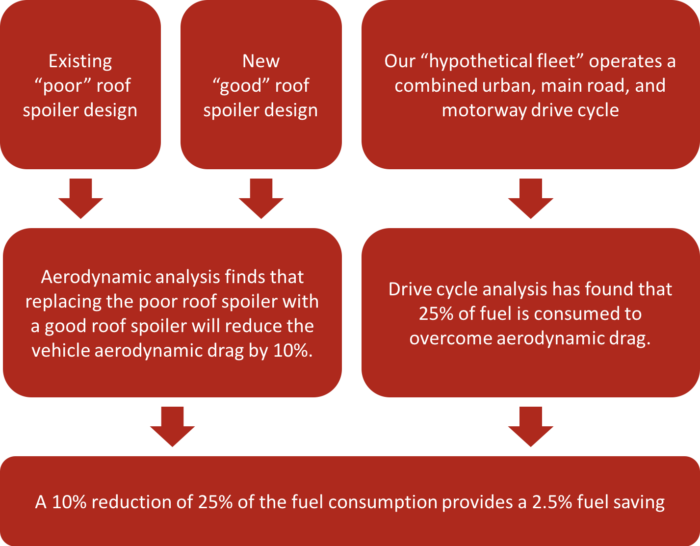 Existing “poor” roof spoiler design

New “good” roof spoiler design

Our “hypothetical fleet” operates a combined urban, main road, and motorway drive cycle

Aerodynamic analysis finds that replacing the poor roof spoiler with a good roof spoiler will reduce the vehicle aerodynamic drag by 10%.

Drive cycle analysis has found that 25% of fuel is consumed to overcome aerodynamic drag.

A 10% reduction of 25% of the fuel consumption provides a 2.5% fuel saving